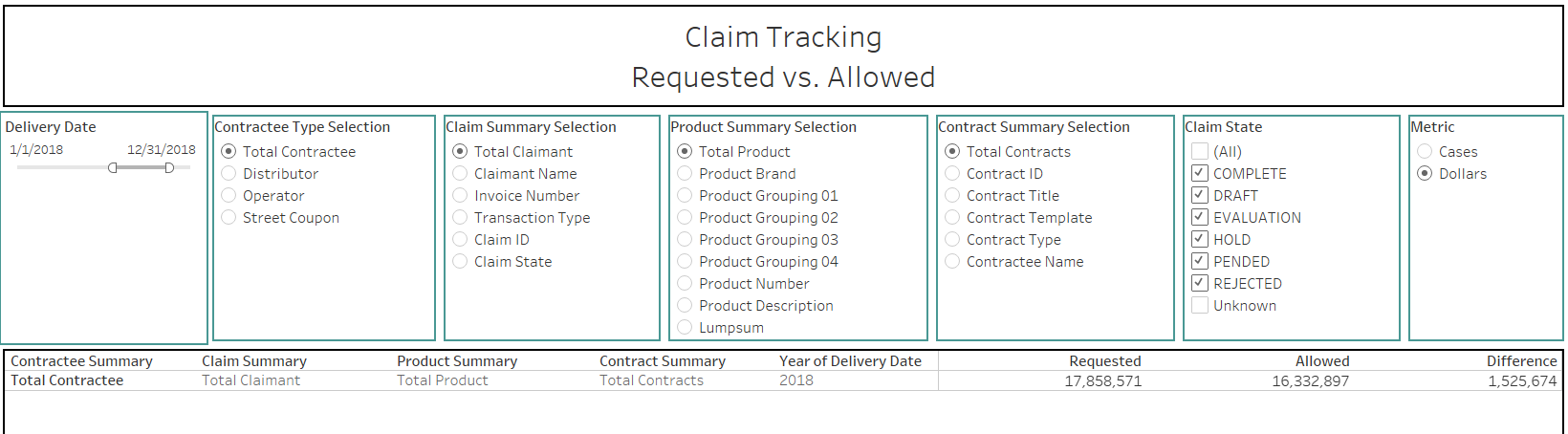 Claim Tracking
Requested vs. Allowed

Delivery Date
1/1/2018 12/31/2018

Contractee Type Selection
Total Contractee
Distributor
Operator
Street Coupon

Claim Summary Selection
Total Claimant
Claimant Name
Invoice Number
Transaction Type
Claim ID
Claim State

Product Summary Selection
Total Product
Product Brand
Product Grouping 01
Product Grouping 02
Product Grouping 03
Product Grouping 04
Product Number
Product Description
Lumpsum

Contract Summary Selection
Total Contracts
Contract ID
Contract Title
Contract Template
Contract Type
Contractee Name

Claim State
(All)
COMPLETE
DRAFT
EVALUATION
HOLD
PENDED
REJECTED
Unknown

Metric
Cases
Dollars

| Contractee Summary | Claim Summary | Product Summary | Contract Summary | Year of Delivery Date | Requested | Allowed | Difference |
|---|---|---|---|---|---|---|---|
| Total Contractee | Total Claimant | Total Product | Total Contracts | 2018 | 17,858,571 | 16,332,897 | 1,525,674 |